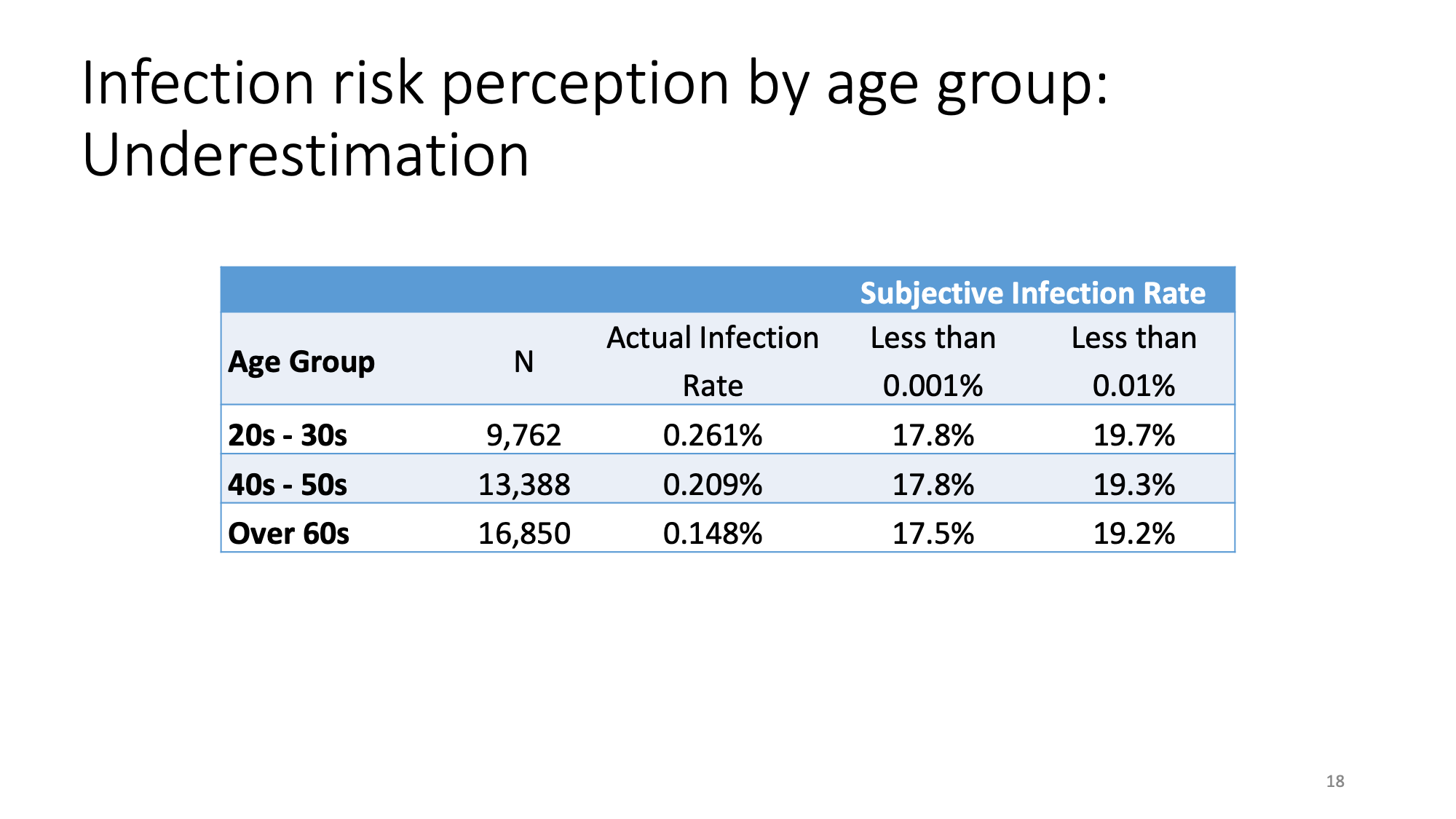 Infection risk perception by age group: Underestimation

| | | | Subjective Infection Rate | |
|---|---|---|---|---|
| Age Group | N | Actual Infection Rate | Less than 0.001% | Less than 0.01% |
| 20s - 30s | 9,762 | 0.261% | 17.8% | 19.7% |
| 40s - 50s | 13,388 | 0.209% | 17.8% | 19.3% |
| Over 60s | 16,850 | 0.148% | 17.5% | 19.2% |

18